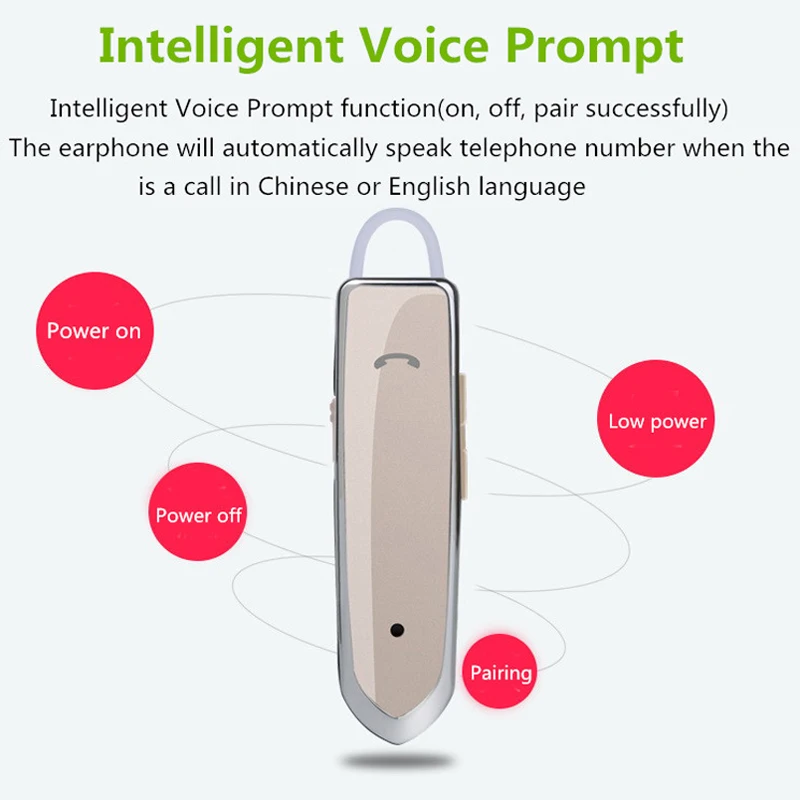 Intelligent Voice Prompt

Intelligent Voice Prompt function(on, off, pair successfully)
The earphone will automatically speak telephone number when the is a call in Chinese or English language

Power on

Low power

Power off

Pairing